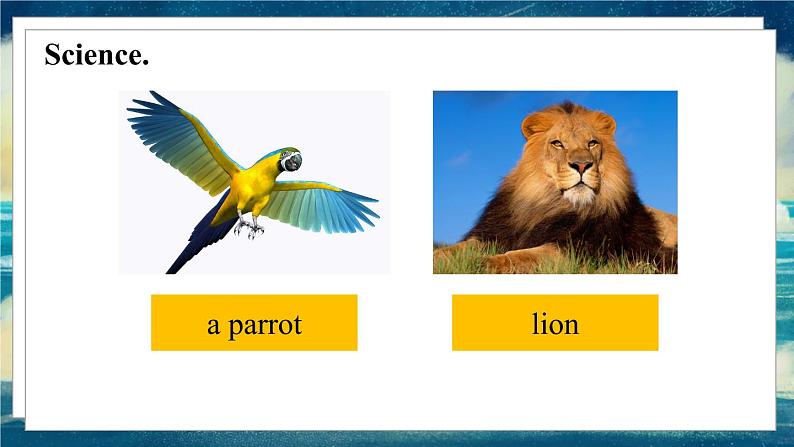 Science.

a parrot

lion